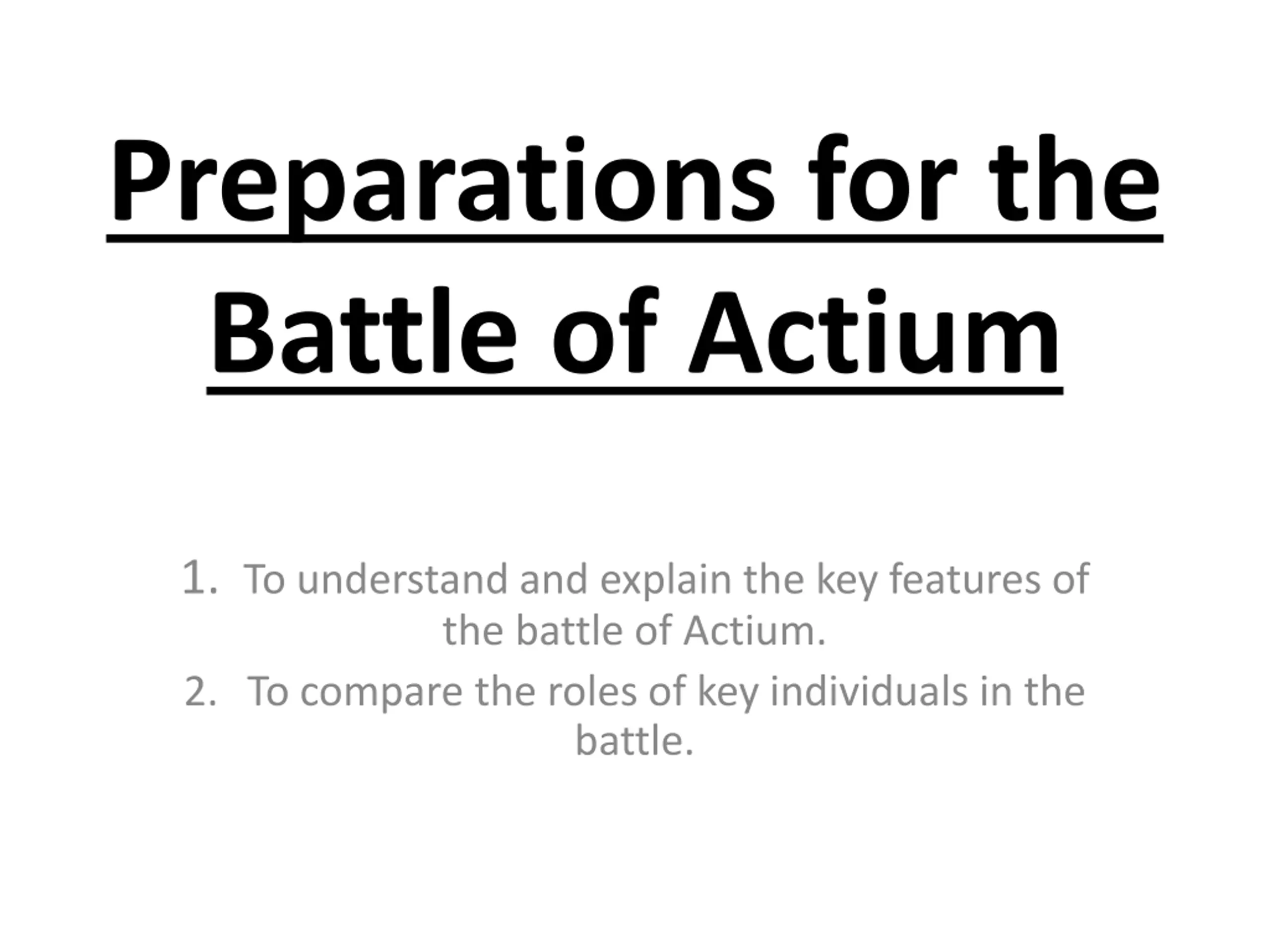 Preparations for the Battle of Actium

1. To understand and explain the key features of the battle of Actium.
2. To compare the roles of key individuals in the battle.